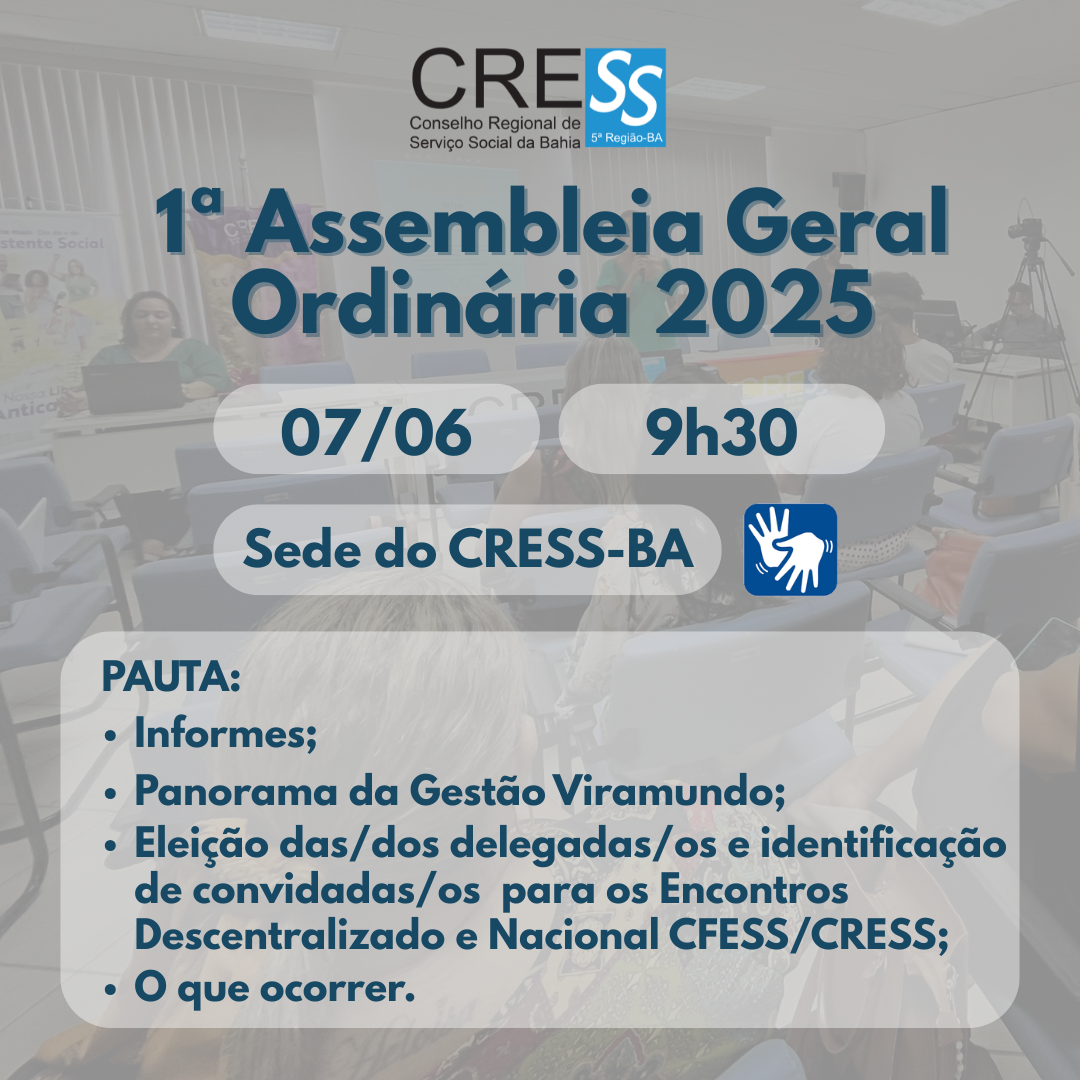 CRESS
Conselho Regional de Serviço Social da Bahia
5ª Região-BA

1ª Assembleia Geral Ordinária 2025

07/06

9h30

Sede do CRESS-BA

PAUTA:
• Informes;
• Panorama da Gestão Viramundo;
• Eleição das/dos delegadas/os e identificação de convidadas/os para os Encontros Descentralizado e Nacional CFESS/CRESS;
• O que ocorrer.